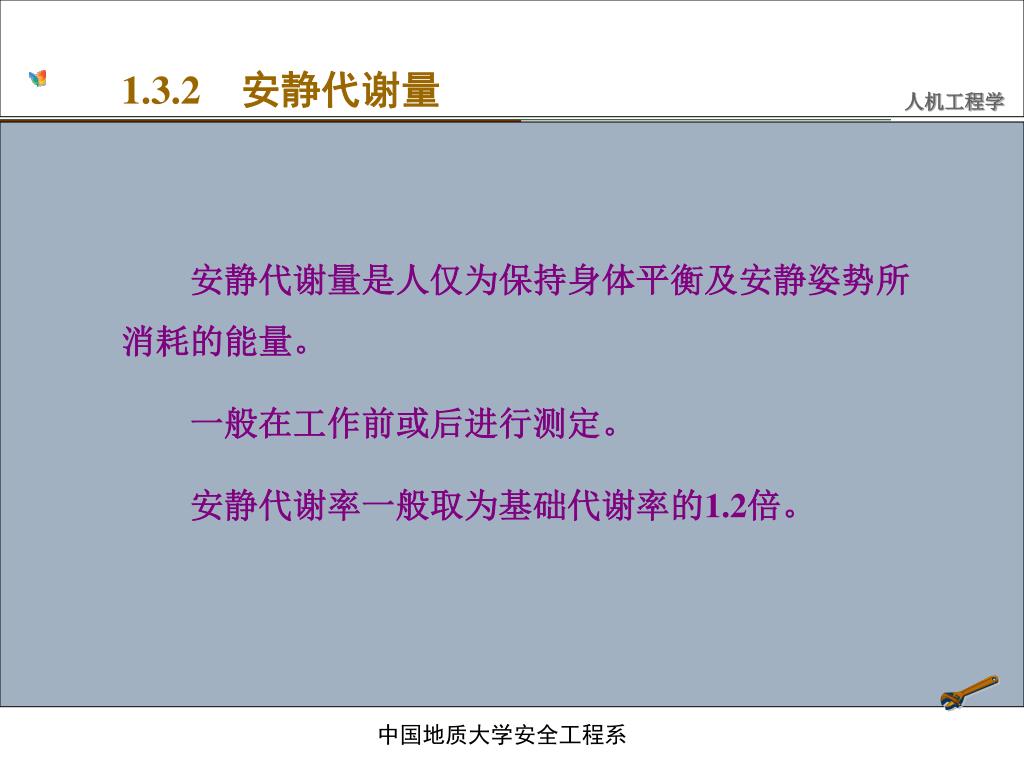 1.3.2 安静代谢量

人机工程学

安静代谢量是人仅为保持身体平衡及安静姿势所消耗的能量。

一般在工作前或后进行测定。

安静代谢率一般取为基础代谢率的1.2倍。

中国地质大学安全工程系